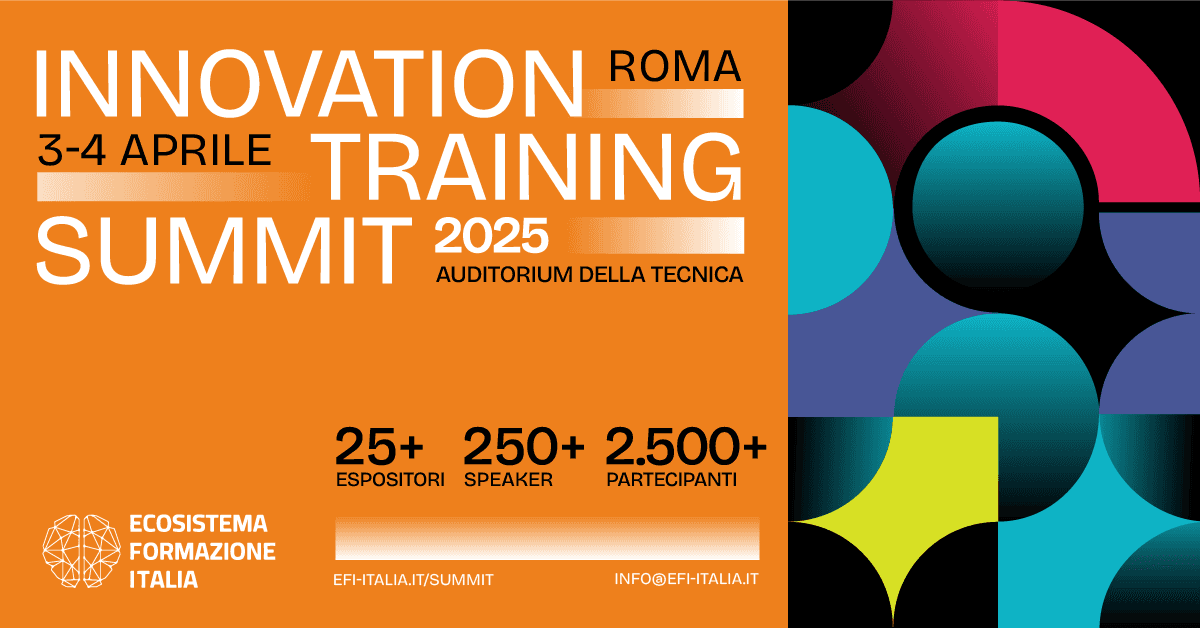 INNOVATION ROMA
3-4 APRILE TRAINING
SUMMIT 2025
AUDITORIUM DELLA TECNICA

25+ ESPOSITORI
250+ SPEAKER
2.500+ PARTECIPANTI

ECOSISTEMA FORMAZIONE ITALIA

EFI-ITALIA.IT/SUMMIT
INFO@EFI-ITALIA.IT